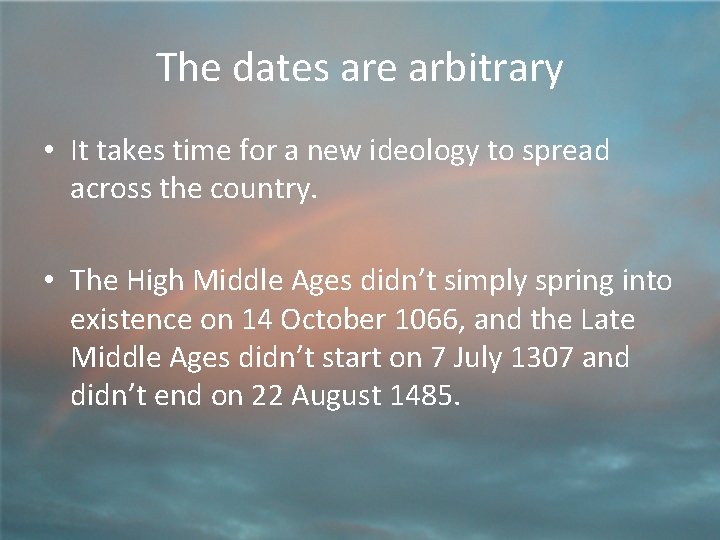 The dates are arbitrary

• It takes time for a new ideology to spread across the country.

• The High Middle Ages didn’t simply spring into existence on 14 October 1066, and the Late Middle Ages didn’t start on 7 July 1307 and didn’t end on 22 August 1485.